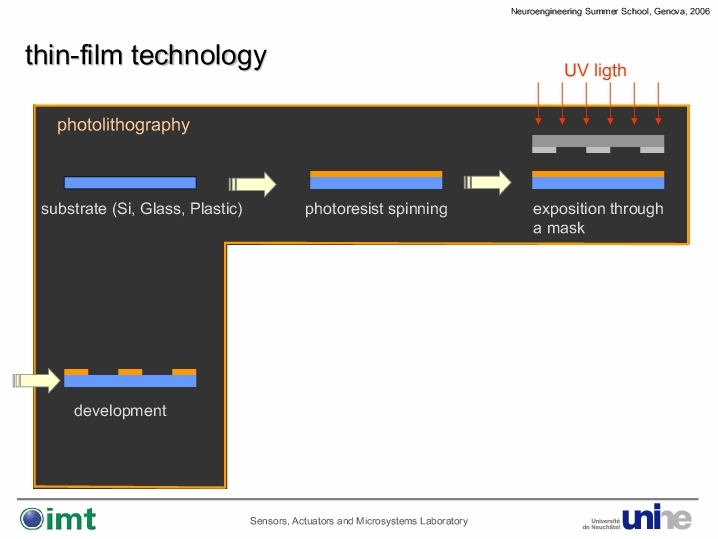 Neuroengineering Summer School, Genova, 2006

thin-film technology

UV ligth

photolithography

substrate (Si, Glass, Plastic)

photoresist spinning

exposition through a mask

development

imt

Sensors, Actuators and Microsystems Laboratory

Université de Neuchâtel unine